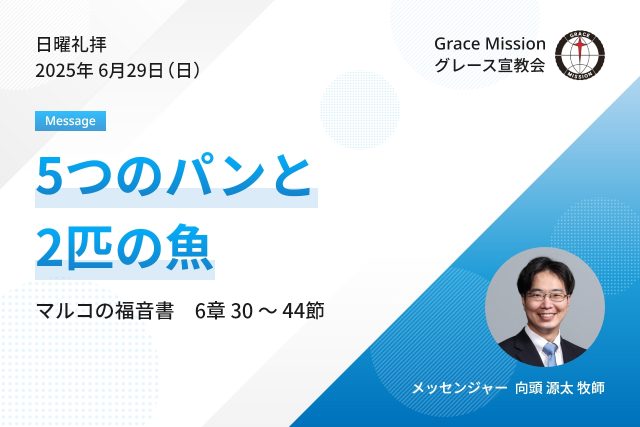 日曜礼拝
2025年 6月29日（日）

Grace Mission
グレース宣教会

GRACE MISSION

Message

5つのパンと
2匹の魚

マルコの福音書　6章 30 ～ 44節

メッセンジャー　向頭 源太 牧師